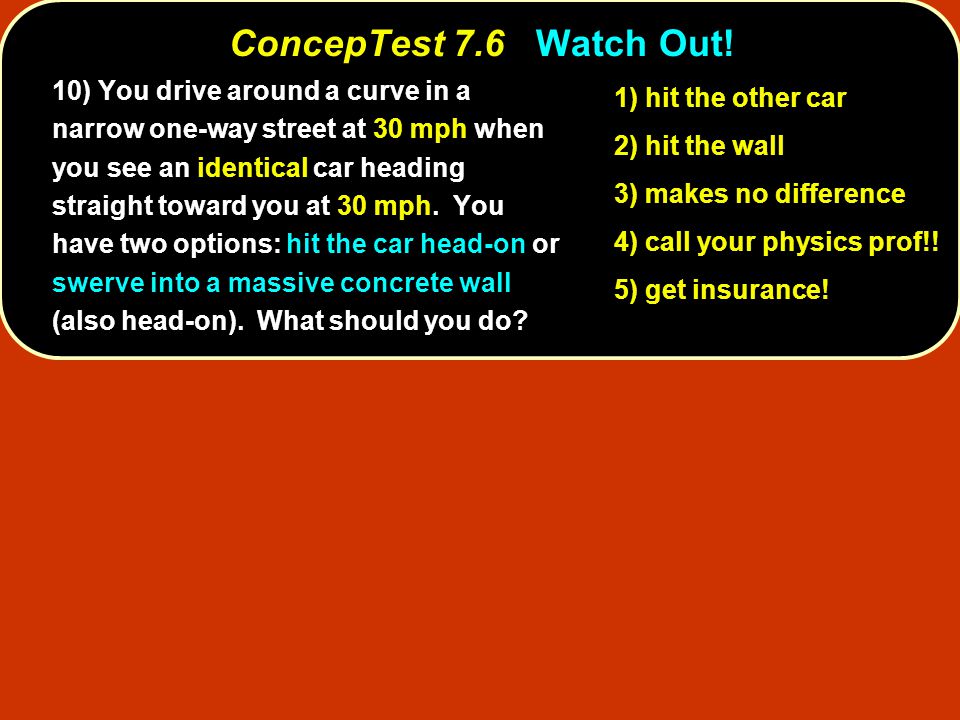 ConcepTest 7.6 Watch Out!

10) You drive around a curve in a narrow one-way street at 30 mph when you see an identical car heading straight toward you at 30 mph. You have two options: hit the car head-on or swerve into a massive concrete wall (also head-on). What should you do?

1) hit the other car
2) hit the wall
3) makes no difference
4) call your physics prof!!
5) get insurance!